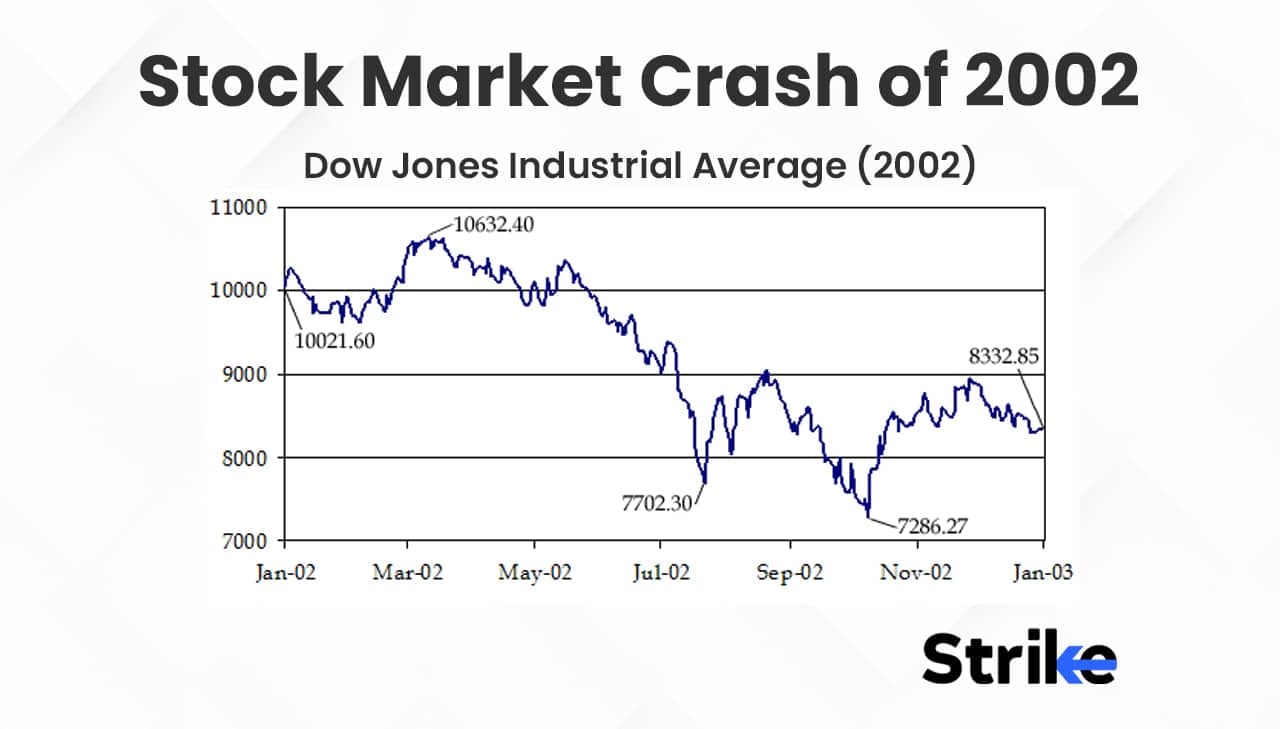 Stock Market Crash of 2002

Dow Jones Industrial Average (2002)

11000
10000
9000
8000
7000

10632.40
10021.60
8332.85
7702.30
7286.27

Jan-02 Mar-02 May-02 Jul-02 Sep-02 Nov-02 Jan-03

Strike